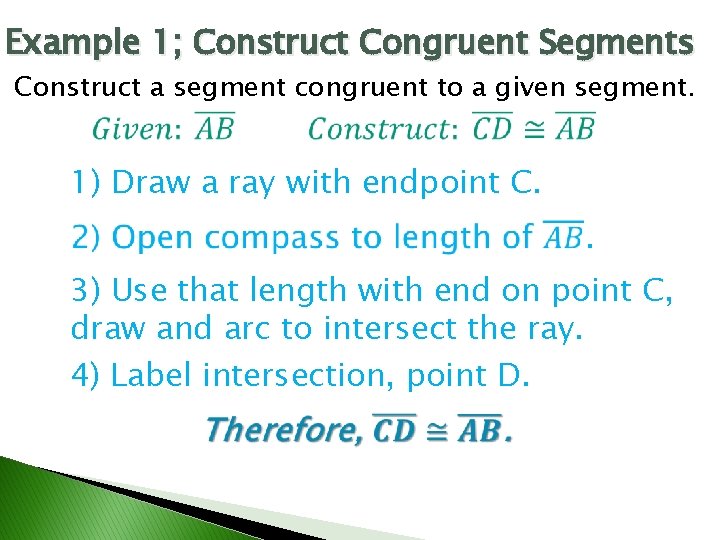 Example 1; Construct Congruent Segments

Construct a segment congruent to a given segment.

Given: $\overline{AB}$ Construct: $\overline{CD} \cong \overline{AB}$

1) Draw a ray with endpoint C.

2) Open compass to length of $\overline{AB}$.

3) Use that length with end on point C, draw and arc to intersect the ray.

4) Label intersection, point D.

Therefore, $\overline{CD} \cong \overline{AB}$.